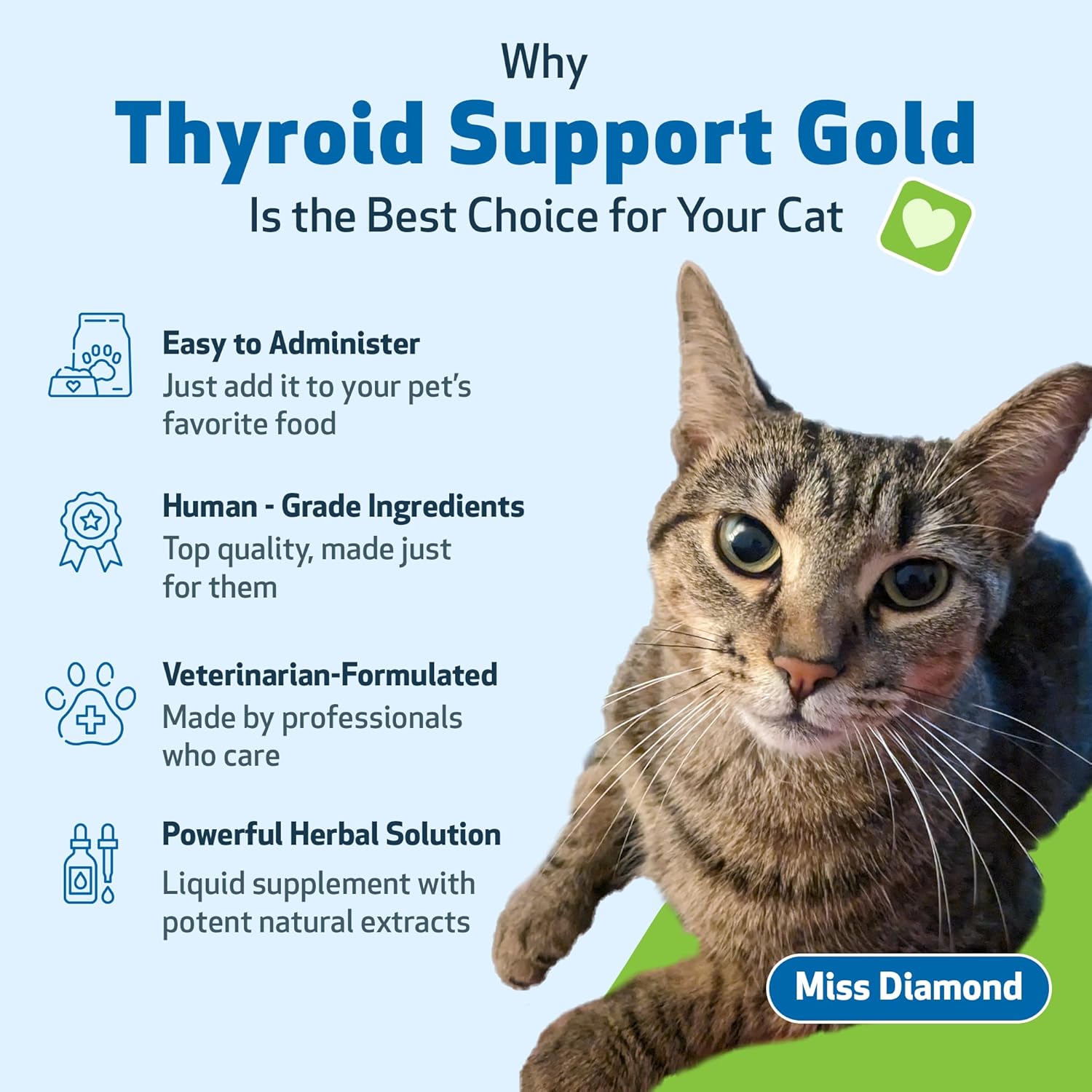 Why
Thyroid Support Gold
Is the Best Choice for Your Cat

Easy to Administer
Just add it to your pet's favorite food

Human - Grade Ingredients
Top quality, made just for them

Veterinarian-Formulated
Made by professionals who care

Powerful Herbal Solution
Liquid supplement with potent natural extracts

Miss Diamond